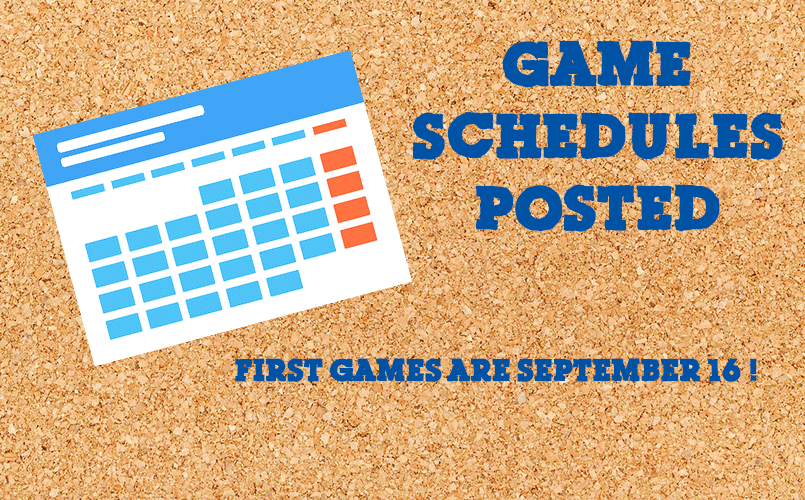 GAME SCHEDULES POSTED

FIRST GAMES ARE SEPTEMBER 16 !